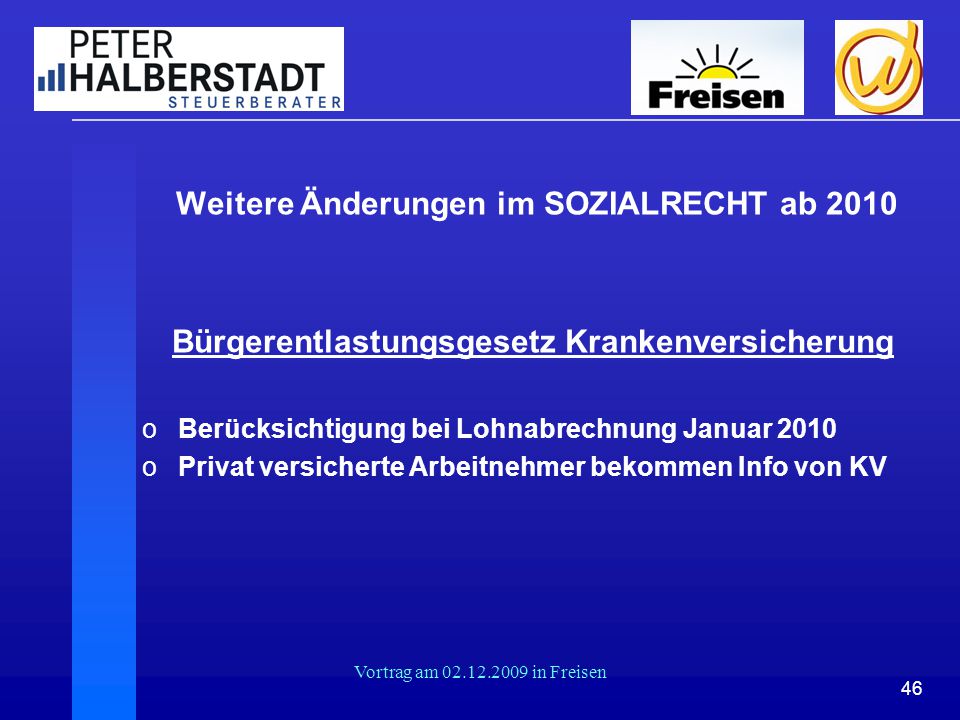 PETER HALBERSTADT STEUERBERATER

Freisen

Weitere Änderungen im SOZIALRECHT ab 2010

Bürgerentlastungsgesetz Krankenversicherung

o Berücksichtigung bei Lohnabrechnung Januar 2010
o Privat versicherte Arbeitnehmer bekommen Info von KV

Vortrag am 02.12.2009 in Freisen

46